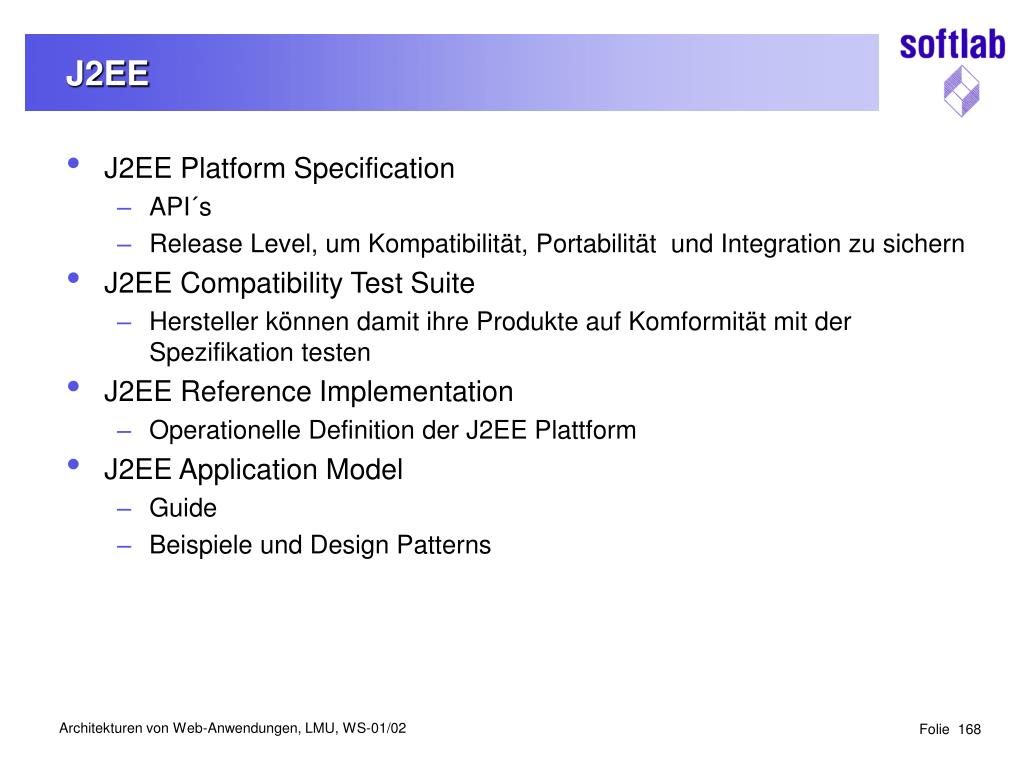 J2EE

softlab

• J2EE Platform Specification
  – API´s
  – Release Level, um Kompatibilität, Portabilität und Integration zu sichern
• J2EE Compatibility Test Suite
  – Hersteller können damit ihre Produkte auf Komformität mit der Spezifikation testen
• J2EE Reference Implementation
  – Operationelle Definition der J2EE Plattform
• J2EE Application Model
  – Guide
  – Beispiele und Design Patterns

Architekturen von Web-Anwendungen, LMU, WS-01/02

Folie 168